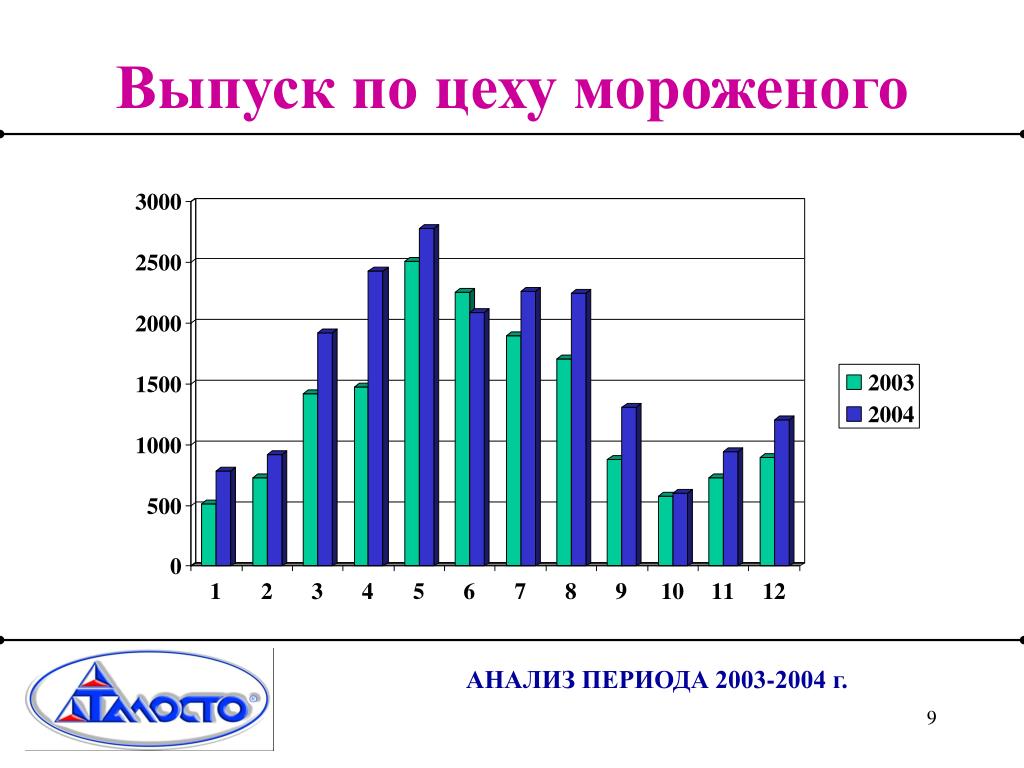 Выпуск по цеху мороженого

3000
2500
2000
1500
1000
500
0

1 2 3 4 5 6 7 8 9 10 11 12

2003
2004

ТАЛОСТО

АНАЛИЗ ПЕРИОДА 2003-2004 г.

9